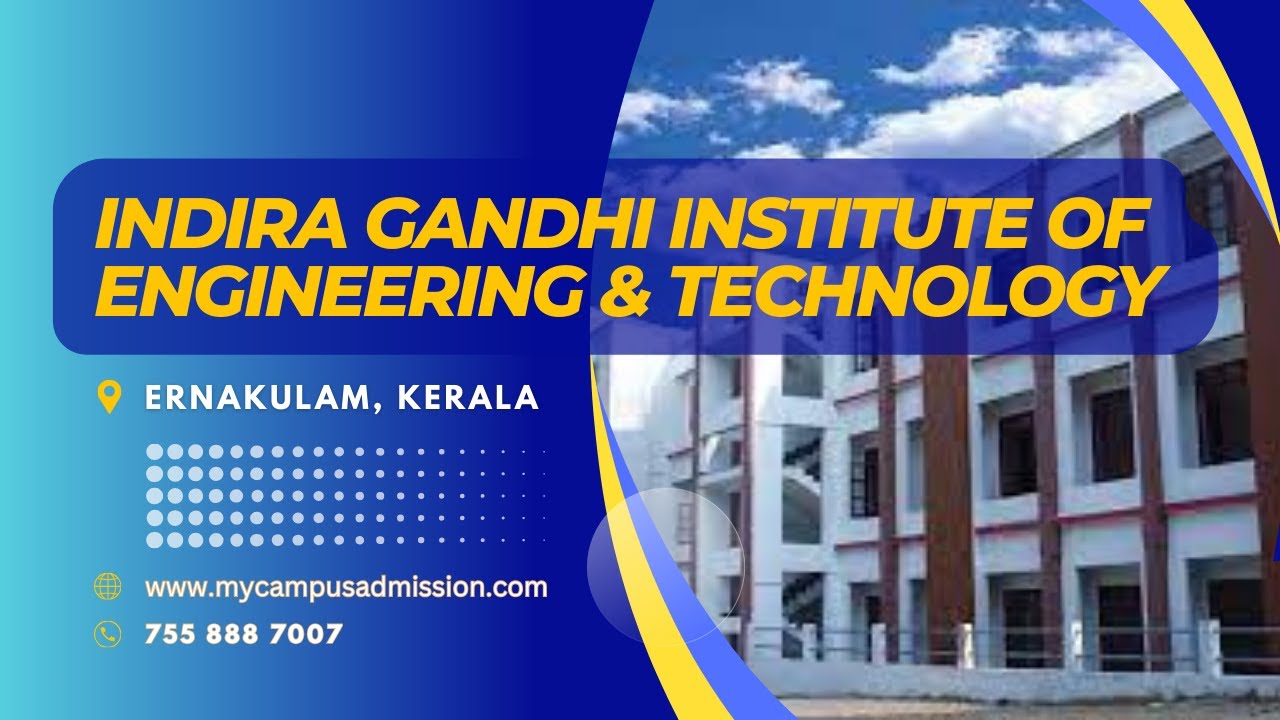 INDIRA GANDHI INSTITUTE OF ENGINEERING & TECHNOLOGY

ERNAKULAM, KERALA

www.mycampusadmission.com

755 888 7007